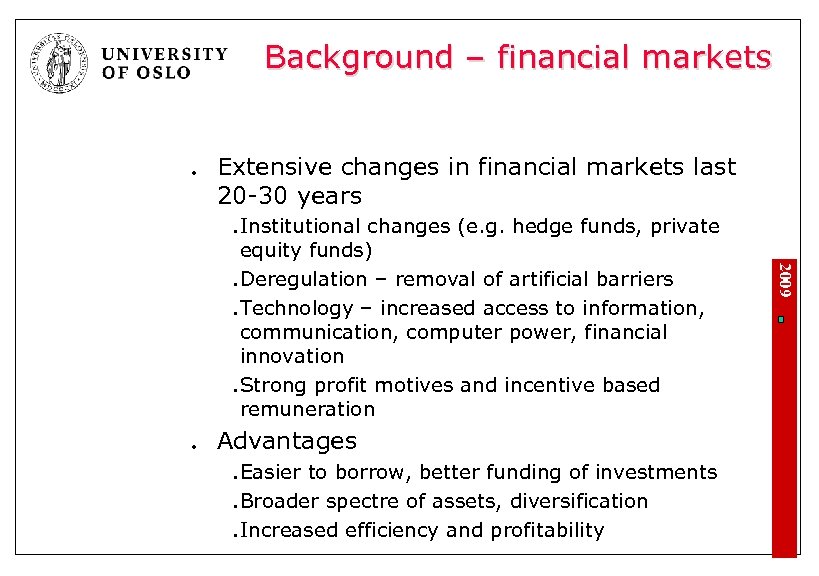 UNIVERSITY OF OSLO

Background – financial markets

. Extensive changes in financial markets last 20-30 years

.Institutional changes (e.g. hedge funds, private equity funds)

.Deregulation – removal of artificial barriers

.Technology – increased access to information, communication, computer power, financial innovation

.Strong profit motives and incentive based remuneration

. Advantages

.Easier to borrow, better funding of investments

.Broader spectre of assets, diversification

.Increased efficiency and profitability

2009